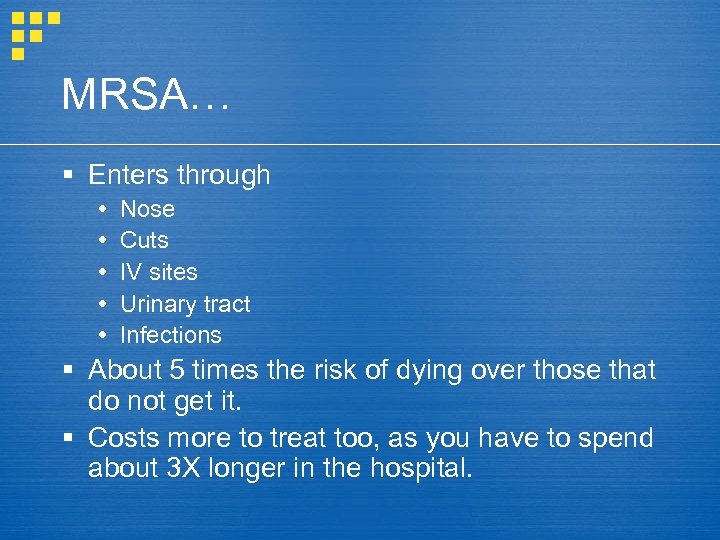 MRSA…

▪ Enters through
  • Nose
  • Cuts
  • IV sites
  • Urinary tract
  • Infections
▪ About 5 times the risk of dying over those that do not get it.
▪ Costs more to treat too, as you have to spend about 3X longer in the hospital.